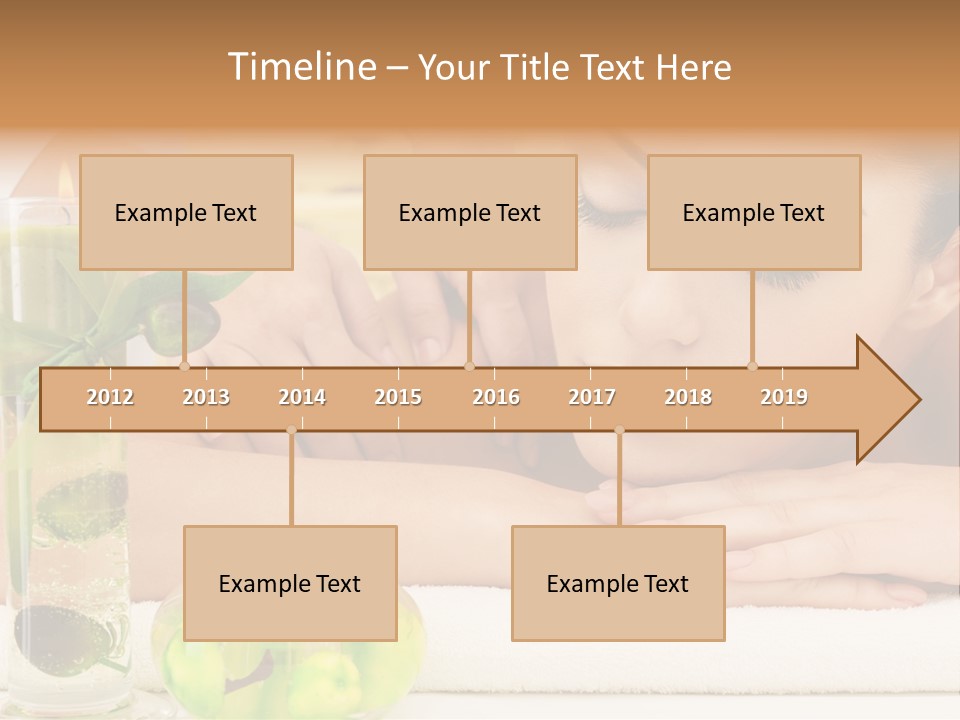 Timeline – Your Title Text Here

Example Text

Example Text

Example Text

2012 2013 2014 2015 2016 2017 2018 2019

Example Text

Example Text